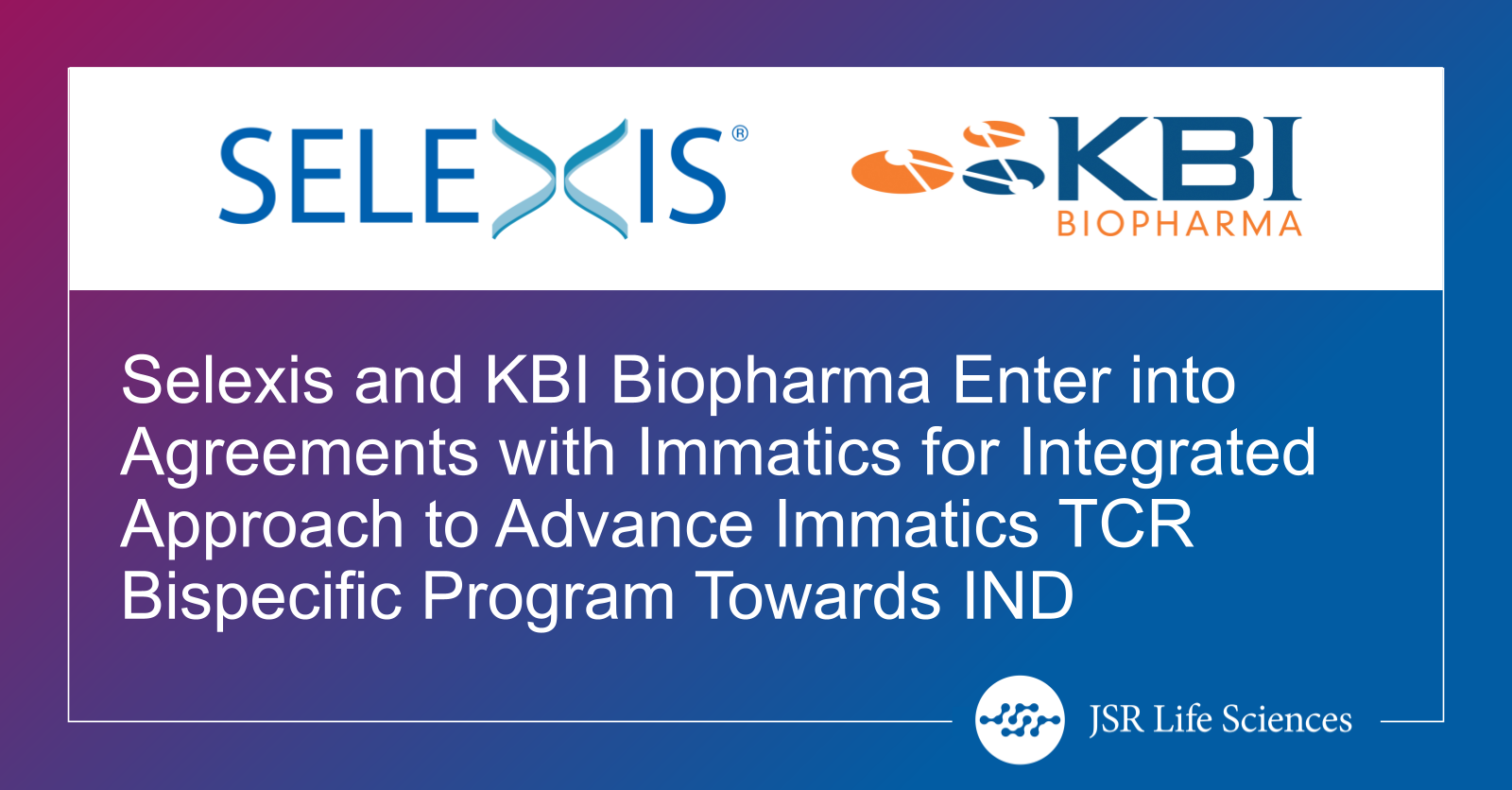 SELEXIS®

KBI
BIOPHARMA

Selexis and KBI Biopharma Enter into Agreements with Immatics for Integrated Approach to Advance Immatics TCR Bispecific Program Towards IND

JSR Life Sciences